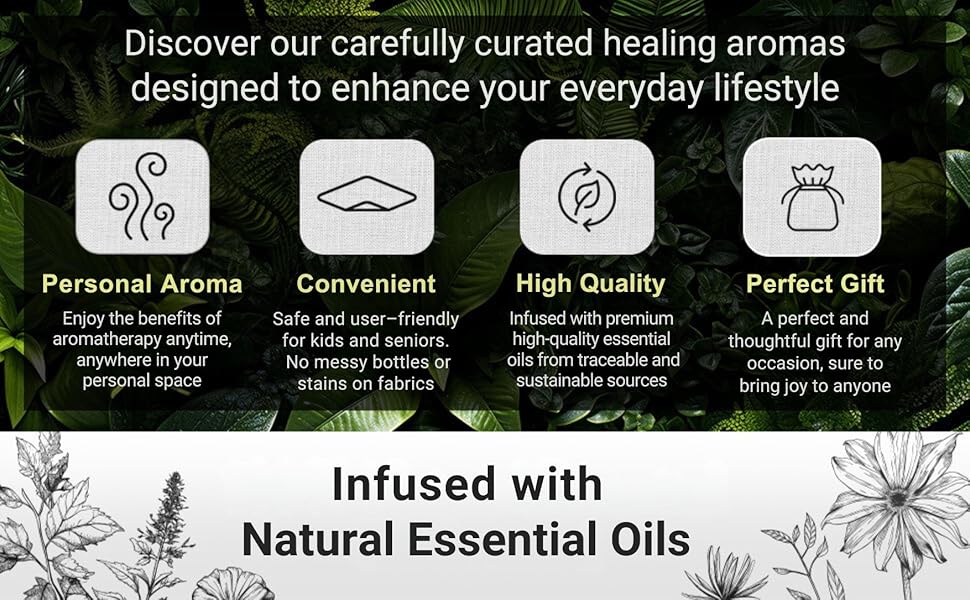 Discover our carefully curated healing aromas designed to enhance your everyday lifestyle

Personal Aroma

Enjoy the benefits of aromatherapy anytime, anywhere in your personal space

Convenient

Safe and user–friendly for kids and seniors. No messy bottles or stains on fabrics

High Quality

Infused with premium high-quality essential oils from traceable and sustainable sources

Perfect Gift

A perfect and thoughtful gift for any occasion, sure to bring joy to anyone

Infused with Natural Essential Oils